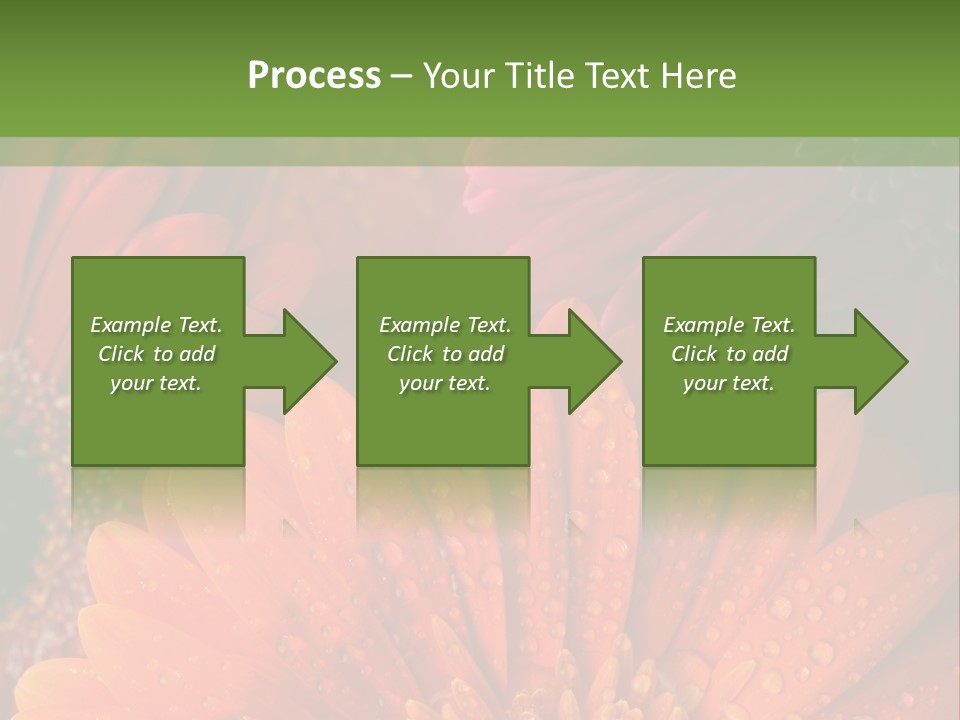 Process – Your Title Text Here

Example Text. Click to add your text.

Example Text. Click to add your text.

Example Text. Click to add your text.